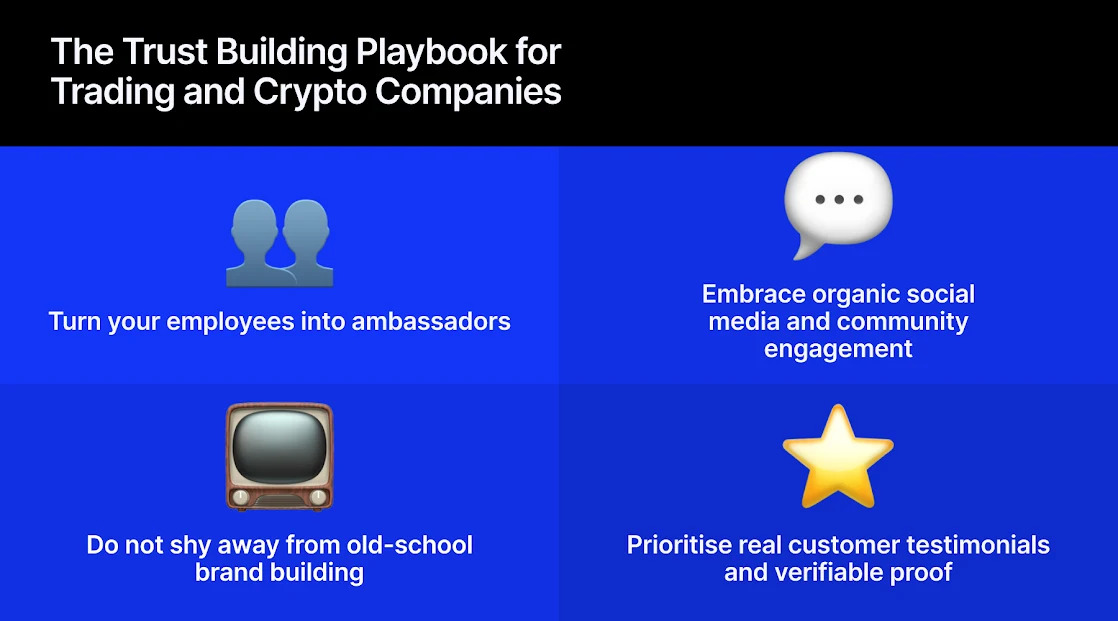 The Trust Building Playbook for Trading and Crypto Companies

Turn your employees into ambassadors

Embrace organic social media and community engagement

Do not shy away from old-school brand building

Prioritise real customer testimonials and verifiable proof